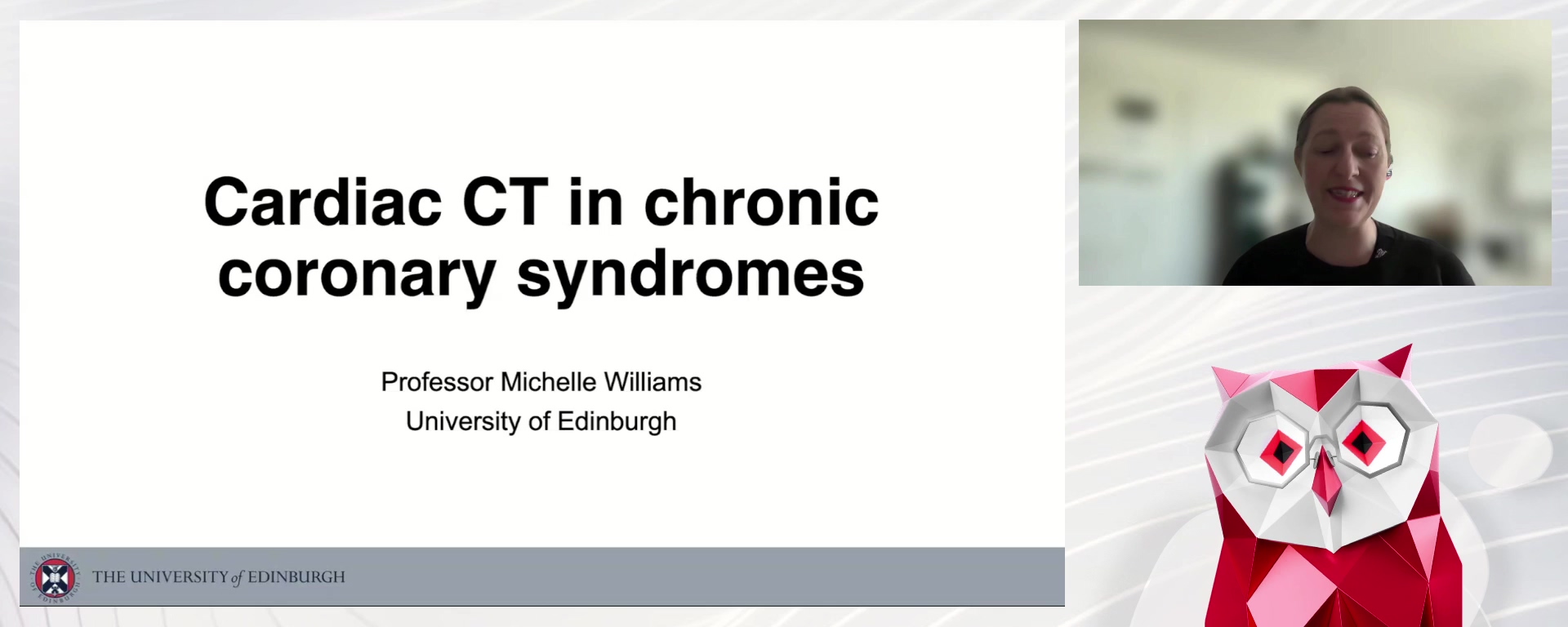 Cardiac CT in chronic coronary syndromes

Professor Michelle Williams
University of Edinburgh

THE UNIVERSITY of EDINBURGH